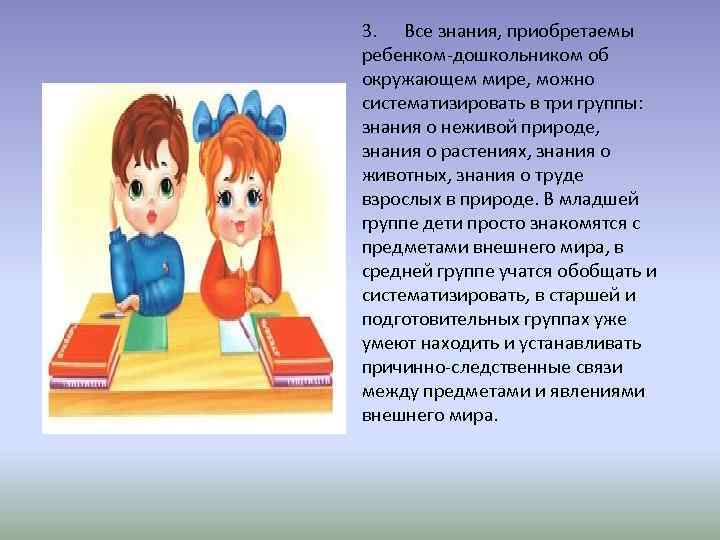 3. Все знания, приобретаемы ребенком-дошкольником об окружающем мире, можно систематизировать в три группы: знания о неживой природе, знания о растениях, знания о животных, знания о труде взрослых в природе. В младшей группе дети просто знакомятся с предметами внешнего мира, в средней группе учатся обобщать и систематизировать, в старшей и подготовительных группах уже умеют находить и устанавливать причинно-следственные связи между предметами и явлениями внешнего мира.